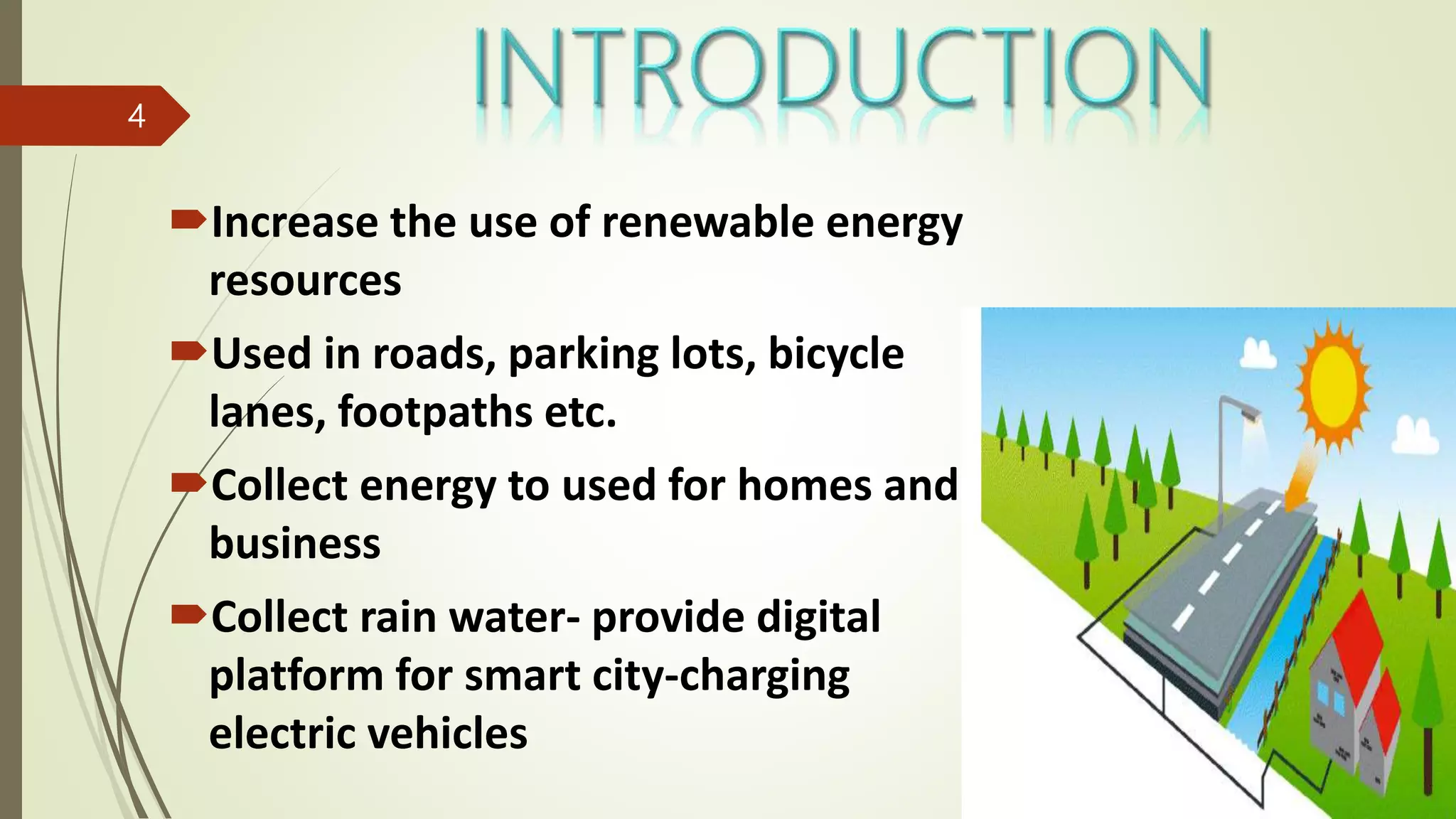 4

INTRODUCTION

Increase the use of renewable energy resources

Used in roads, parking lots, bicycle lanes, footpaths etc.

Collect energy to used for homes and business

Collect rain water- provide digital platform for smart city-charging electric vehicles